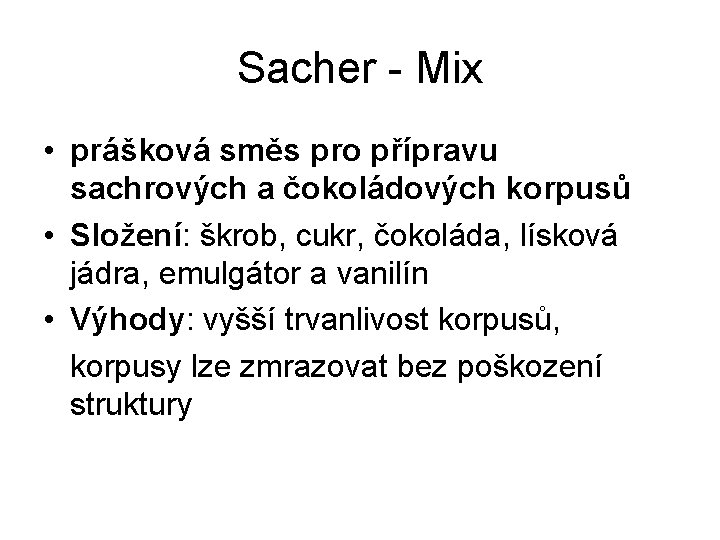 Sacher - Mix

• prášková směs pro přípravu sachrových a čokoládových korpusů
• Složení: škrob, cukr, čokoláda, lísková jádra, emulgátor a vanilín
• Výhody: vyšší trvanlivost korpusů,

korpusy lze zmrazovat bez poškození struktury